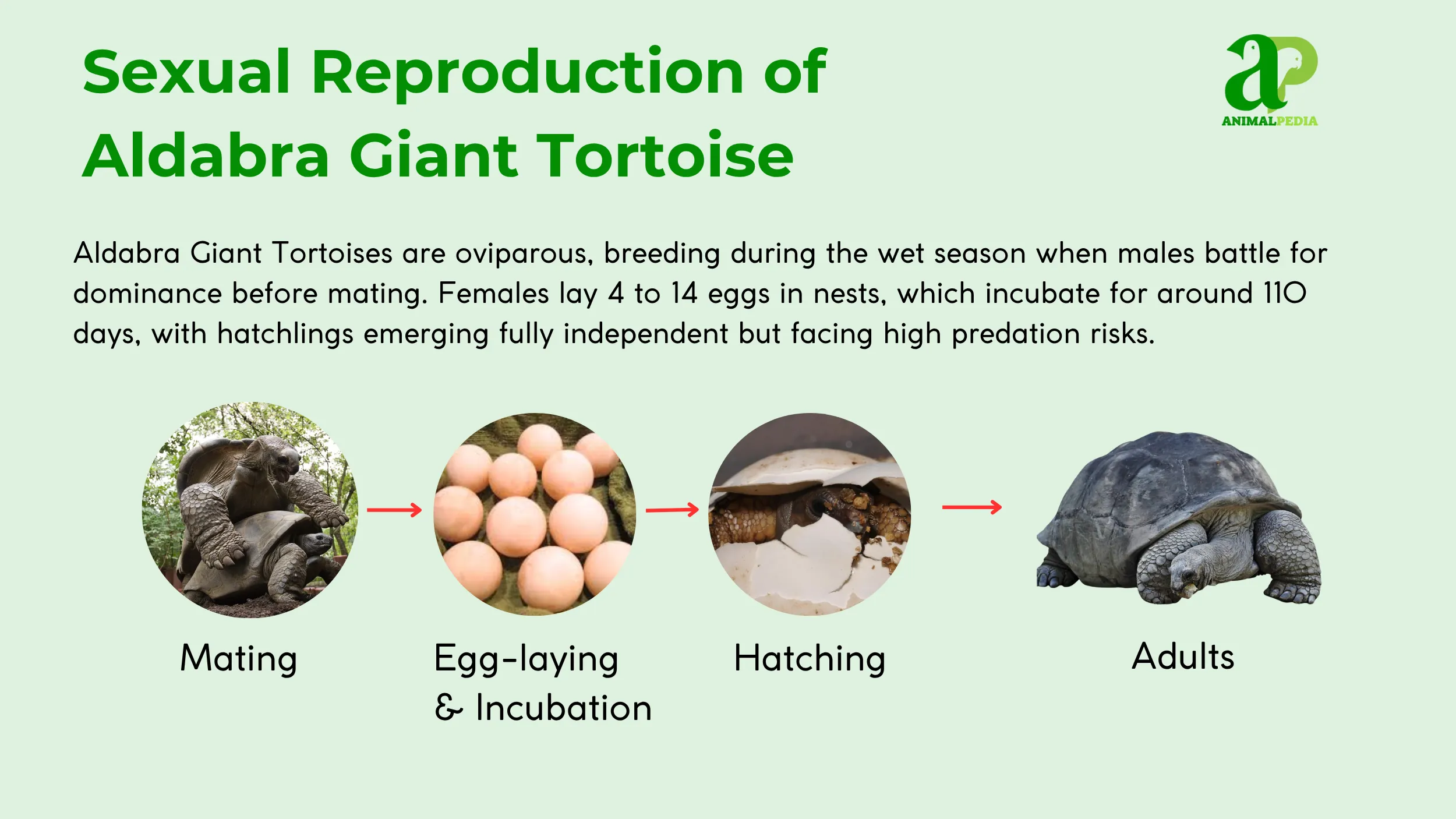 Sexual Reproduction of Aldabra Giant Tortoise

aP
ANIMALPEDIA

Aldabra Giant Tortoises are oviparous, breeding during the wet season when males battle for dominance before mating. Females lay 4 to 14 eggs in nests, which incubate for around 110 days, with hatchlings emerging fully independent but facing high predation risks.

Mating

Egg-laying & Incubation

Hatching

Adults